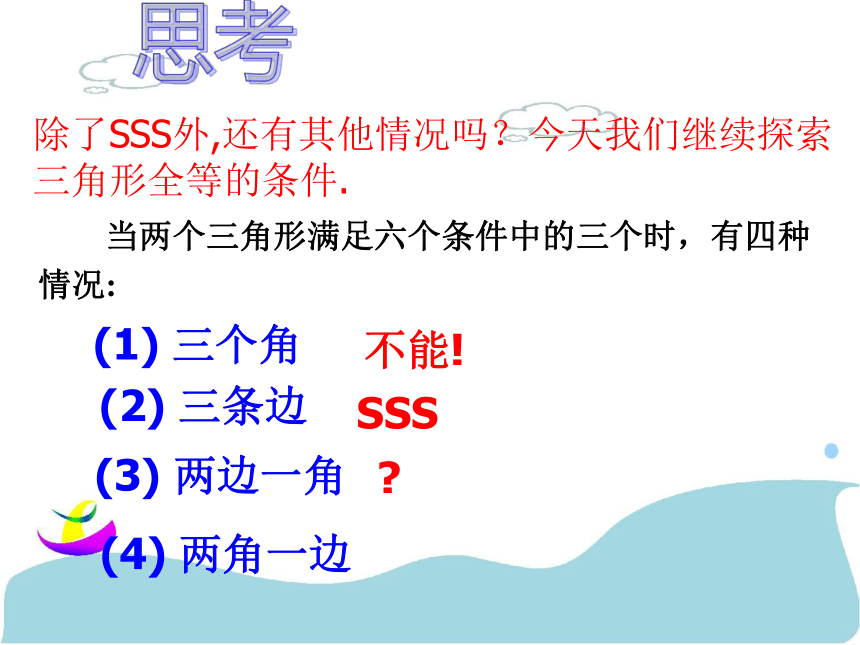 思考

除了SSS外,还有其他情况吗？今天我们继续探索三角形全等的条件.

当两个三角形满足六个条件中的三个时，有四种情况:

(1) 三个角 不能!

(2) 三条边 SSS

(3) 两边一角 ?

(4) 两角一边